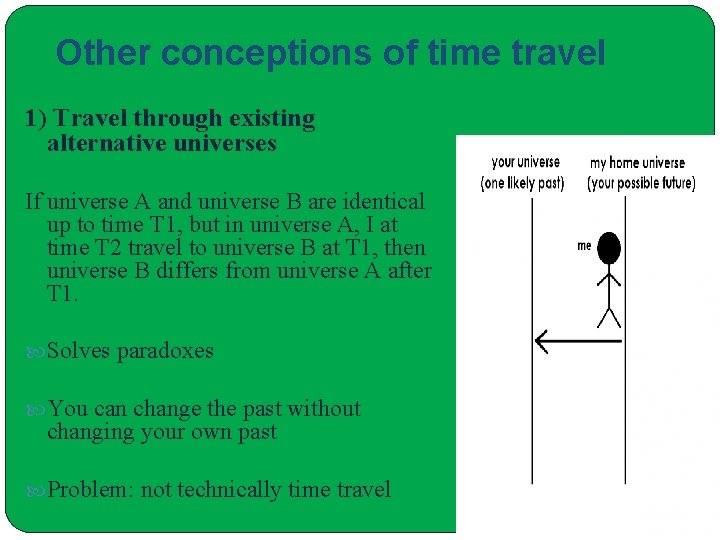 Other conceptions of time travel

1) Travel through existing alternative universes

If universe A and universe B are identical up to time T1, but in universe A, I at time T2 travel to universe B at T1, then universe B differs from universe A after T1.

Solves paradoxes

You can change the past without changing your own past

Problem: not technically time travel

your universe
(one likely past)

my home universe
(your possible future)

me